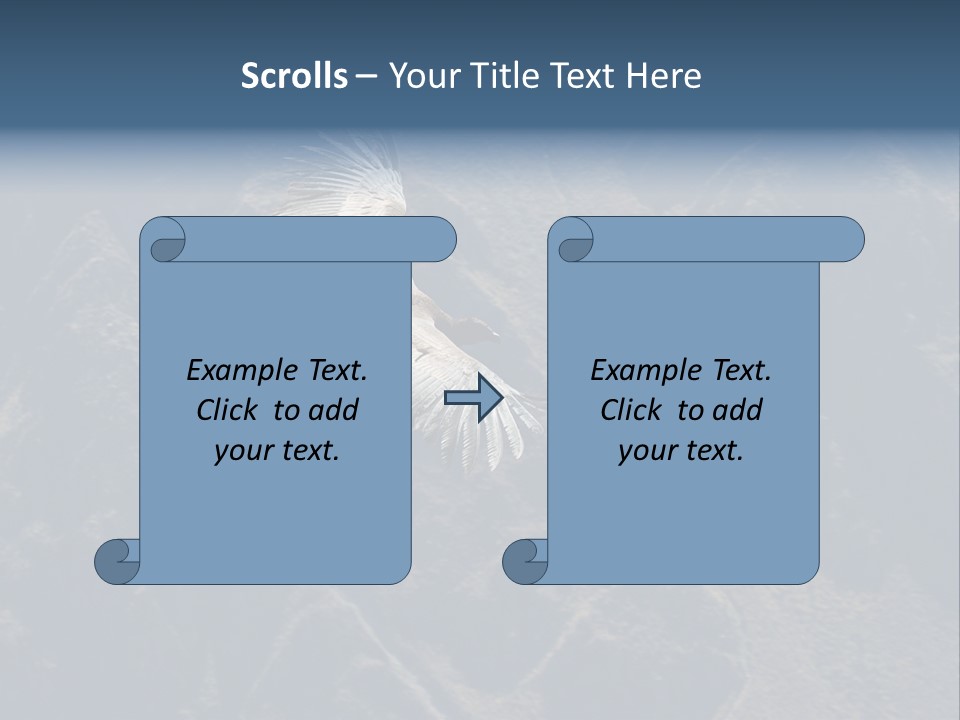 Scrolls – Your Title Text Here

Example Text. Click to add your text.

Example Text. Click to add your text.